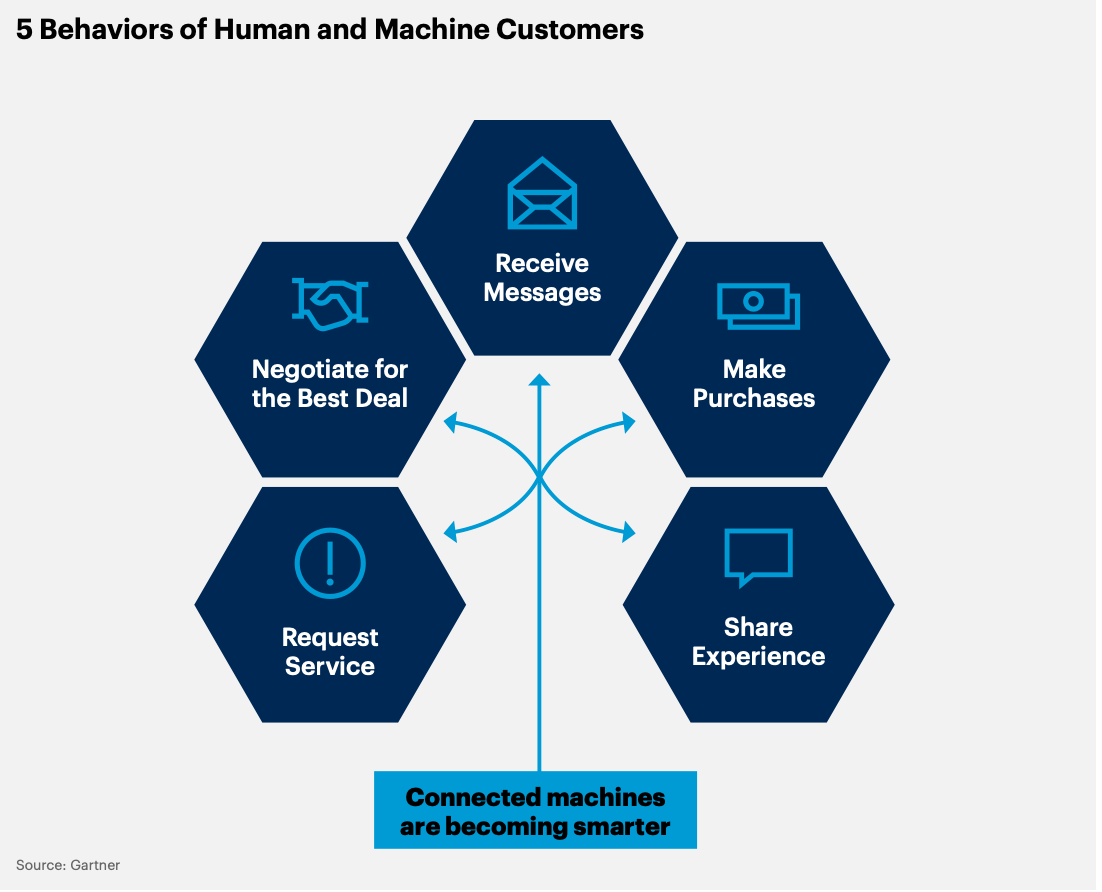 5 Behaviors of Human and Machine Customers

Receive Messages

Negotiate for the Best Deal

Make Purchases

Request Service

Share Experience

Connected machines are becoming smarter

Source: Gartner